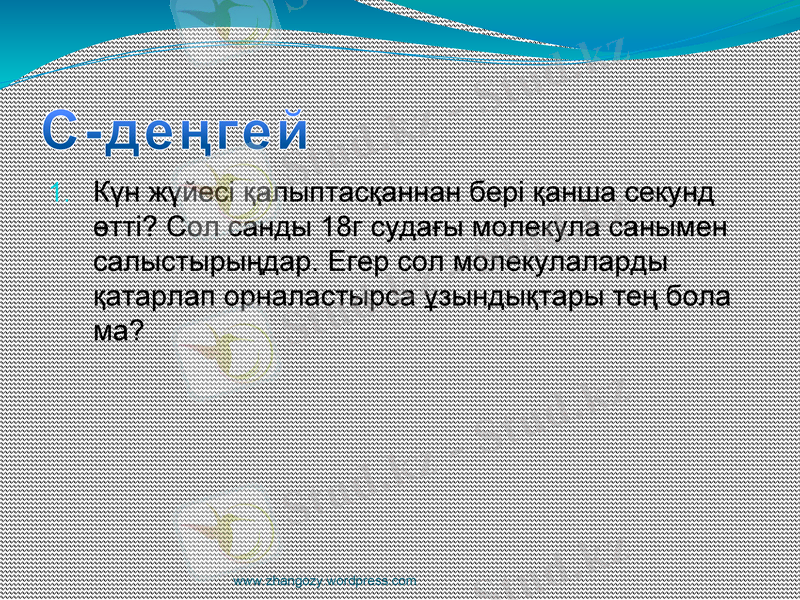 С-деңгей

1. Күн жүйесі қалыптасқаннан бері қанша секунд өтті? Сол санды 18г судағы молекула санымен салыстырыңдар. Егер сол молекулаларды қатарлап орналастырса ұзындықтары тең бола ма?

www.zhangozy.wordpress.com